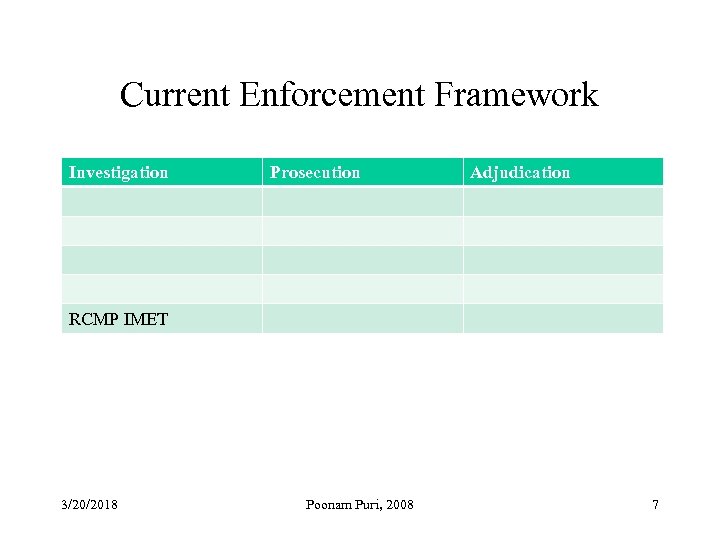 Current Enforcement Framework

| Investigation | Prosecution | Adjudication |
|---|---|---|
| | | |
| | | |
| | | |
| | | |
| RCMP IMET | | |

3/20/2018

Poonam Puri, 2008

7